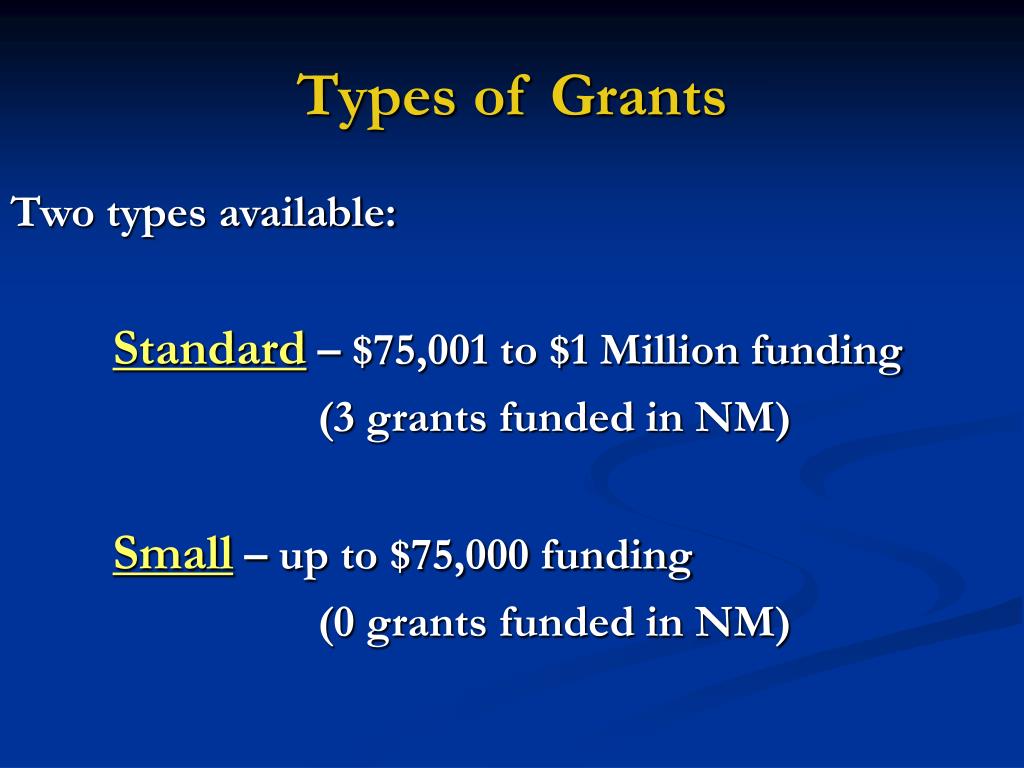 Types of Grants

Two types available:

Standard – \$75,001 to \$1 Million funding
(3 grants funded in NM)

Small – up to \$75,000 funding
(0 grants funded in NM)